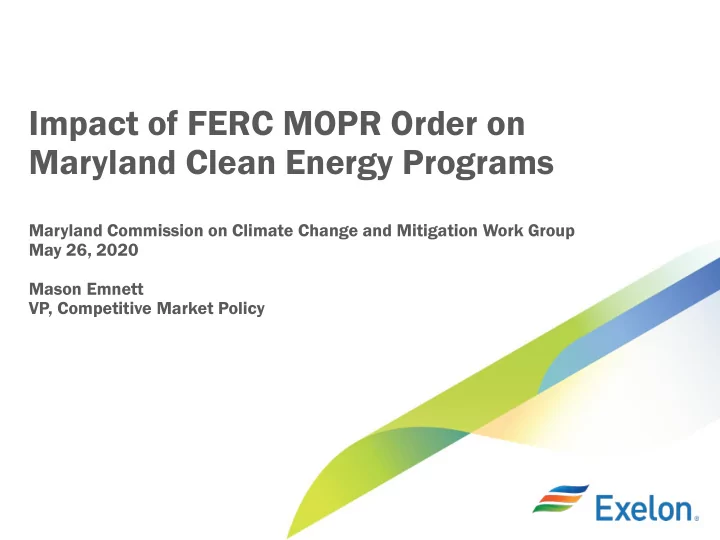 Impact of FERC MOPR Order on Maryland Clean Energy Programs

Maryland Commission on Climate Change and Mitigation Work Group
May 26, 2020

Mason Emnett
VP, Competitive Market Policy

Exelon.